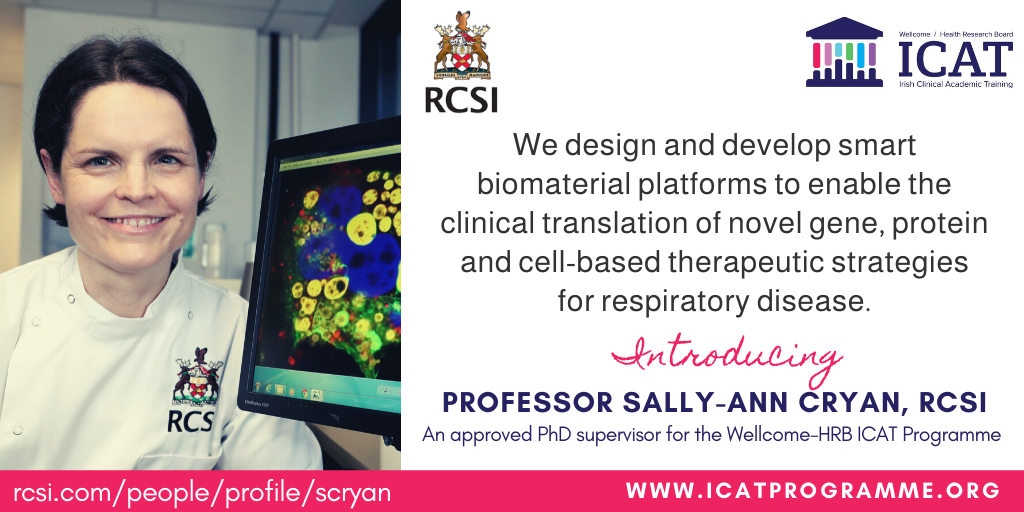 RCSI

Wellcome / Health Research Board
ICAT
Irish Clinical Academic Training

We design and develop smart biomaterial platforms to enable the clinical translation of novel gene, protein and cell-based therapeutic strategies for respiratory disease.

Introducing
PROFESSOR SALLY-ANN CRYAN, RCSI
An approved PhD supervisor for the Wellcome-HRB ICAT Programme

RCS

rcsi.com/people/profile/scryan
WWW.ICATPROGRAMME.ORG